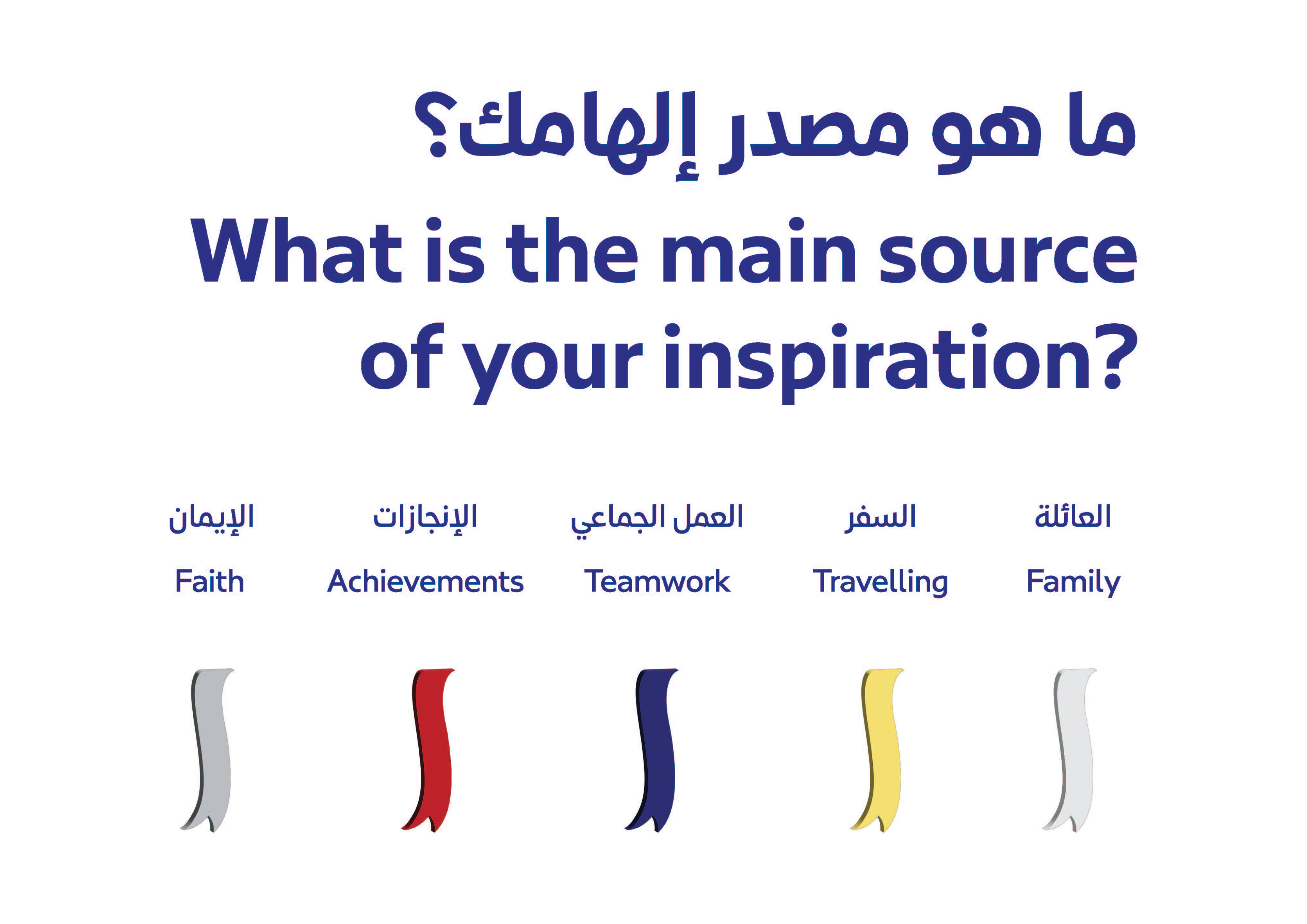 ما هو مصدر إلهامك؟

What is the main source of your inspiration?

الإيمان
Faith

الإنجازات
Achievements

العمل الجماعي
Teamwork

السفر
Travelling

العائلة
Family